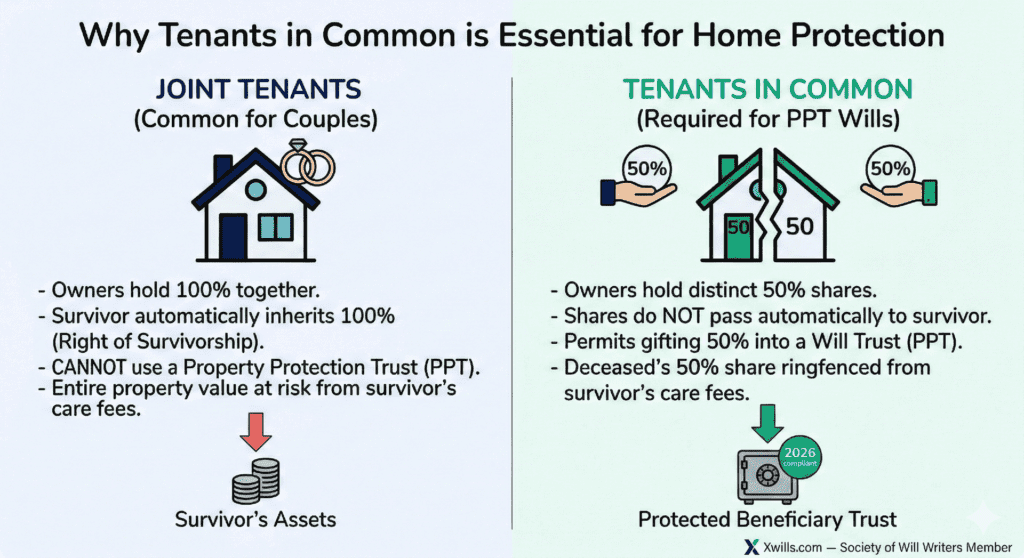 Why Tenants in Common is Essential for Home Protection

JOINT TENANTS
(Common for Couples)

- Owners hold 100% together.
- Survivor automatically inherits 100% (Right of Survivorship).
- CANNOT use a Property Protection Trust (PPT).
- Entire property value at risk from survivor's care fees.

Survivor's Assets

TENANTS IN COMMON
(Required for PPT Wills)

50%

50

50

50%

- Owners hold distinct 50% shares.
- Shares do NOT pass automatically to survivor.
- Permits gifting 50% into a Will Trust (PPT).
- Deceased's 50% share ringfenced from survivor's care fees.

2026 compliant

Protected Beneficiary Trust

Xwills.com — Society of Will Writers Member